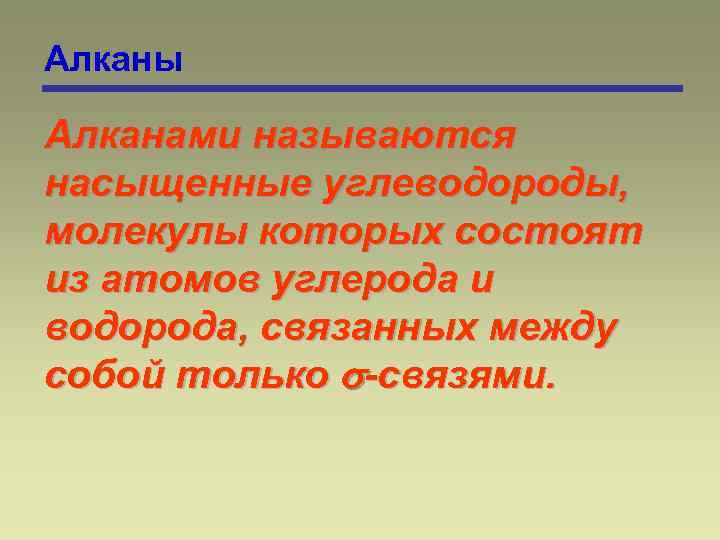 Алканы

Алканами называются насыщенные углеводороды, молекулы которых состоят из атомов углерода и водорода, связанных между собой только $\sigma$-связями.